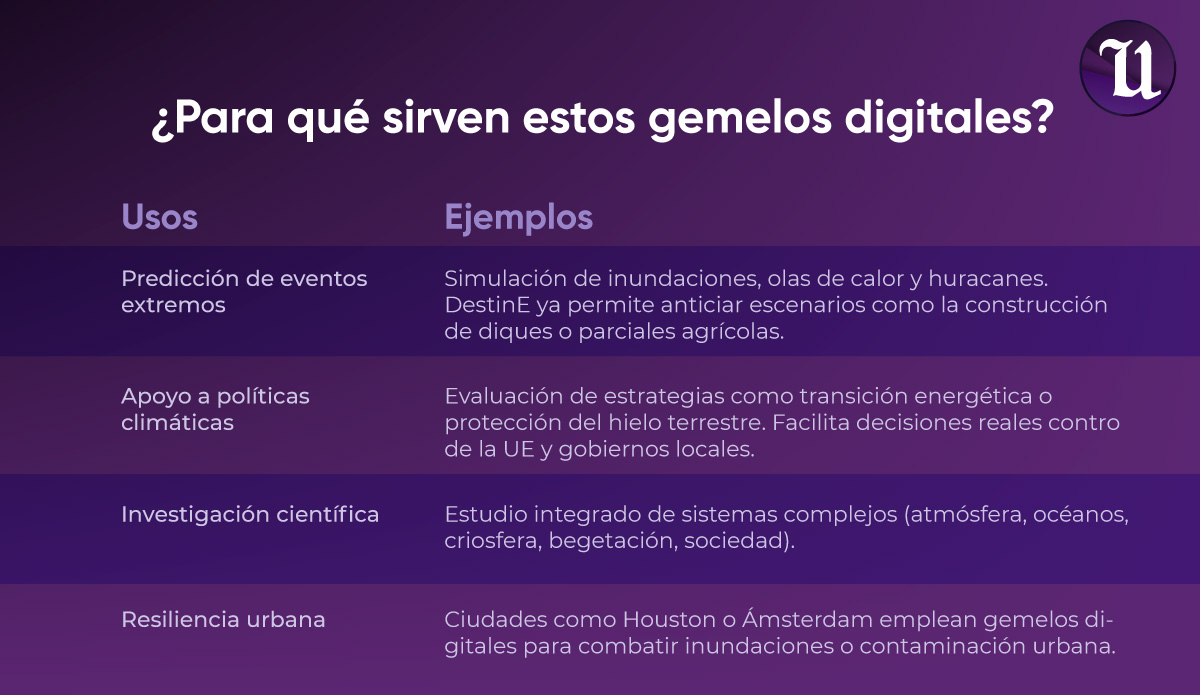 U

¿Para qué sirven estos gemelos digitales?

| Usos | Ejemplos |
|---|---|
| Predicción de eventos extremos | Simulación de inundaciones, olas de calor y huracanes. DestinE ya permite anticiar escenarios como la construcción de diques o parciales agrícolas. |
| Apoyo a políticas climáticas | Evaluación de estrategias como transición energética o protección del hielo terrestre. Facilita decisiones reales contro de la UE y gobiernos locales. |
| Investigación científica | Estudio integrado de sistemas complejos (atmósfera, océanos, criosfera, begetación, sociedad). |
| Resiliencia urbana | Ciudades como Houston o Ámsterdam emplean gemelos digitales para combatir inundaciones o contaminación urbana. |